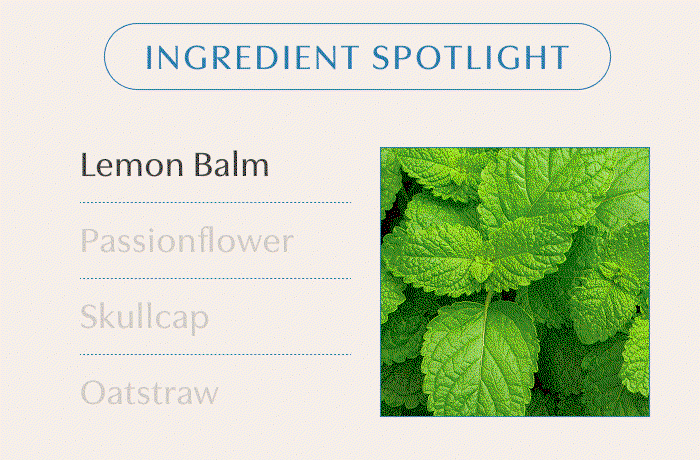 INGREDIENT SPOTLIGHT

Lemon Balm

Passionflower

Skullcap

Oatstraw